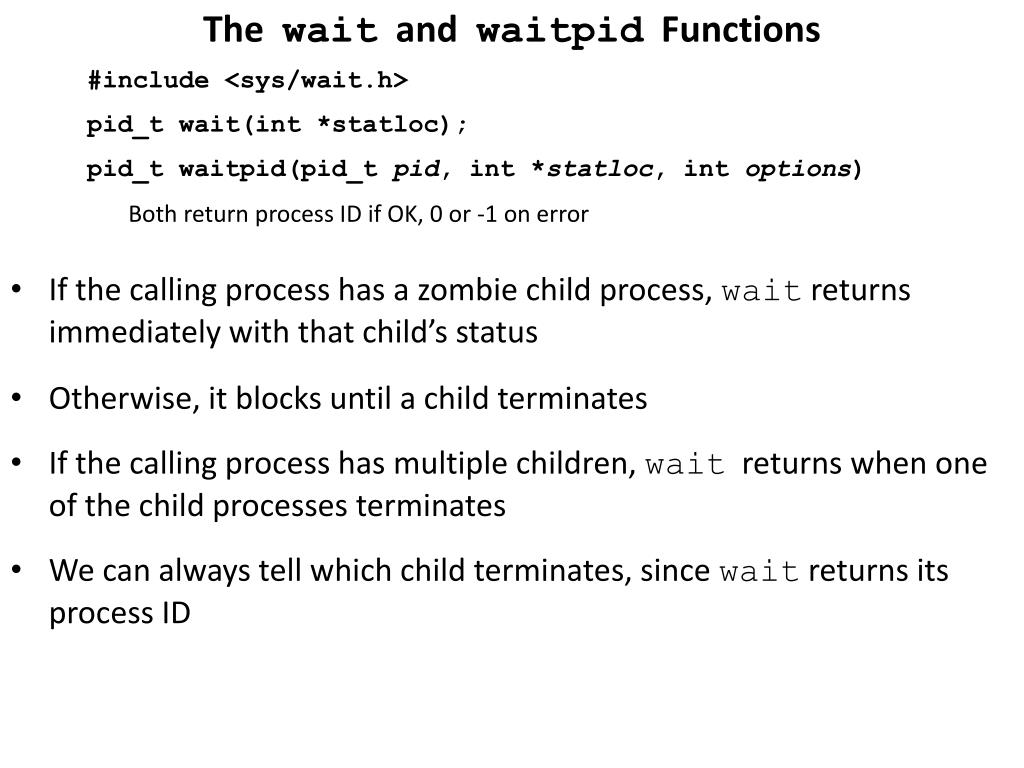 The wait and waitpid Functions

#include <sys/wait.h>

pid_t wait(int *statloc);

pid_t waitpid(pid_t pid, int *statloc, int options)

Both return process ID if OK, 0 or -1 on error

• If the calling process has a zombie child process, wait returns immediately with that child's status

• Otherwise, it blocks until a child terminates

• If the calling process has multiple children, wait returns when one of the child processes terminates

• We can always tell which child terminates, since wait returns its process ID